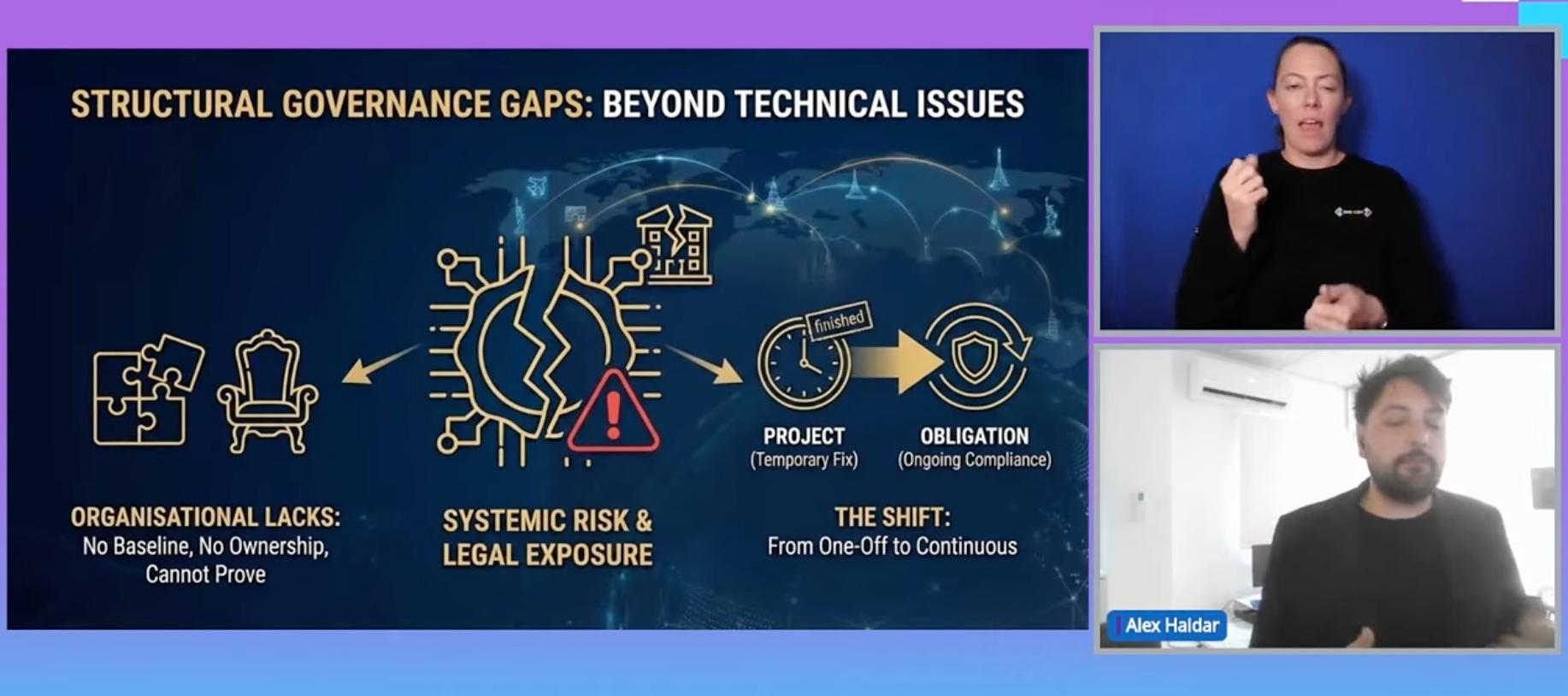 STRUCTURAL GOVERNANCE GAPS: BEYOND TECHNICAL ISSUES

finished

PROJECT
(Temporary Fix)

OBLIGATION
(Ongoing Compliance)

ORGANISATIONAL LACKS:
No Baseline, No Ownership, Cannot Prove

SYSTEMIC RISK & LEGAL EXPOSURE

THE SHIFT:
From One-Off to Continuous

Alex Haidar